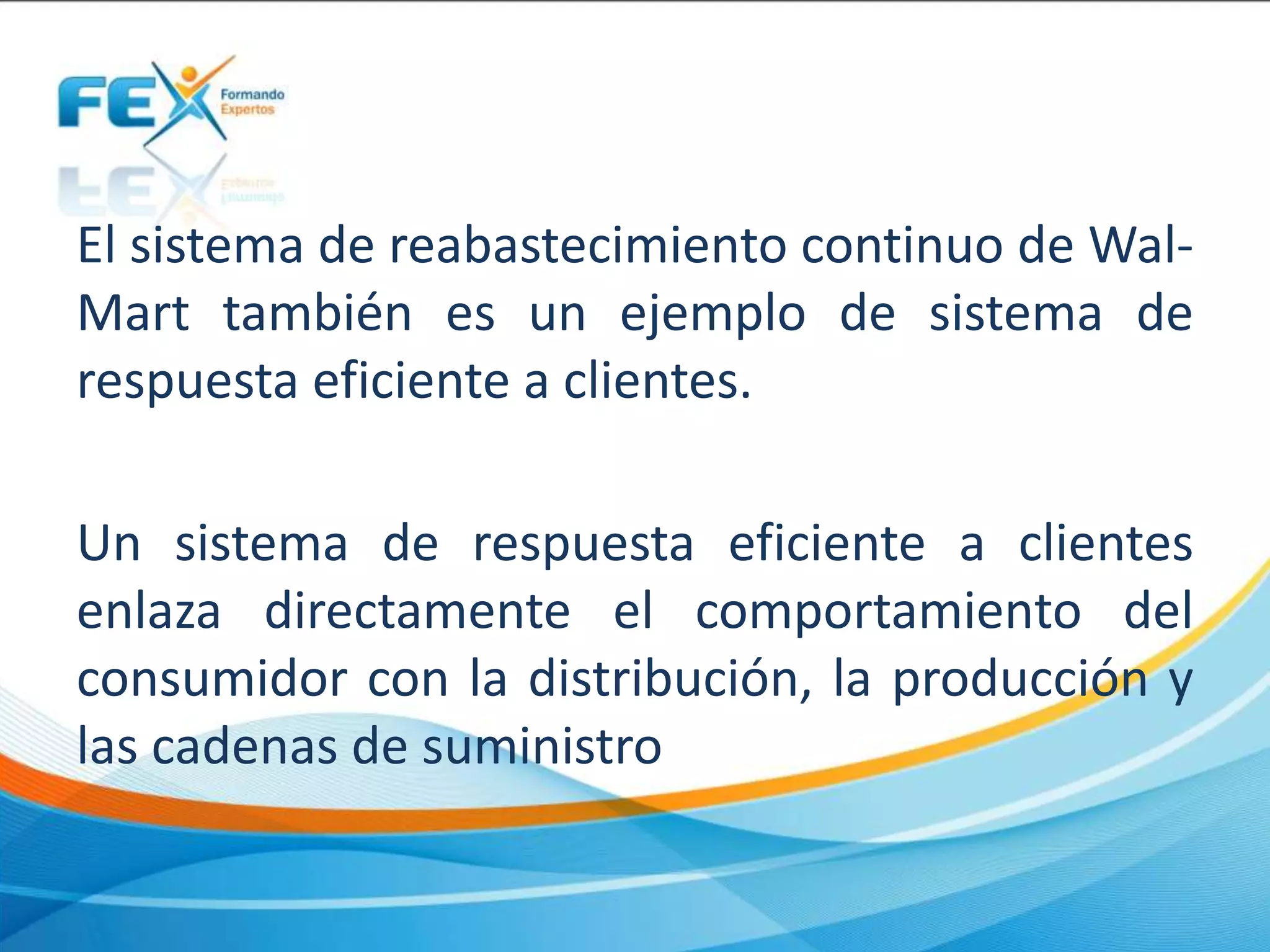 FEX Formando Expertos

El sistema de reabastecimiento continuo de Wal-Mart también es un ejemplo de sistema de respuesta eficiente a clientes.

Un sistema de respuesta eficiente a clientes enlaza directamente el comportamiento del consumidor con la distribución, la producción y las cadenas de suministro